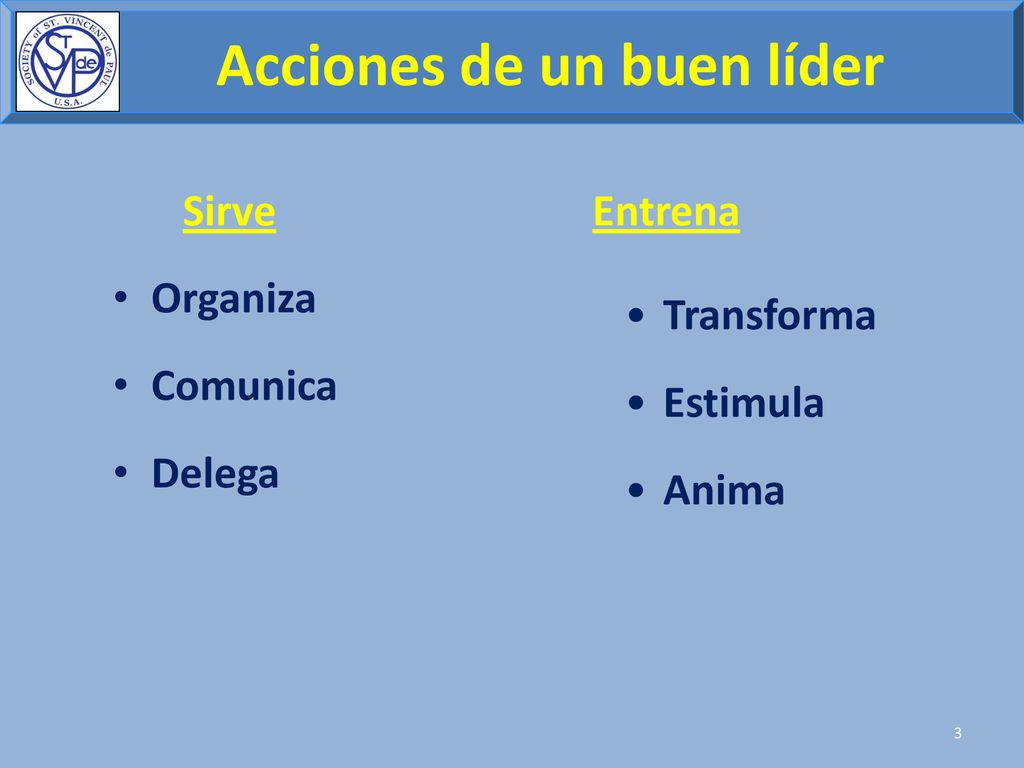 SOCIETY of ST. VINCENT de PAUL U.S.A.
SVdP

Acciones de un buen líder

Sirve

• Organiza
• Comunica
• Delega

Entrena

• Transforma
• Estimula
• Anima

3